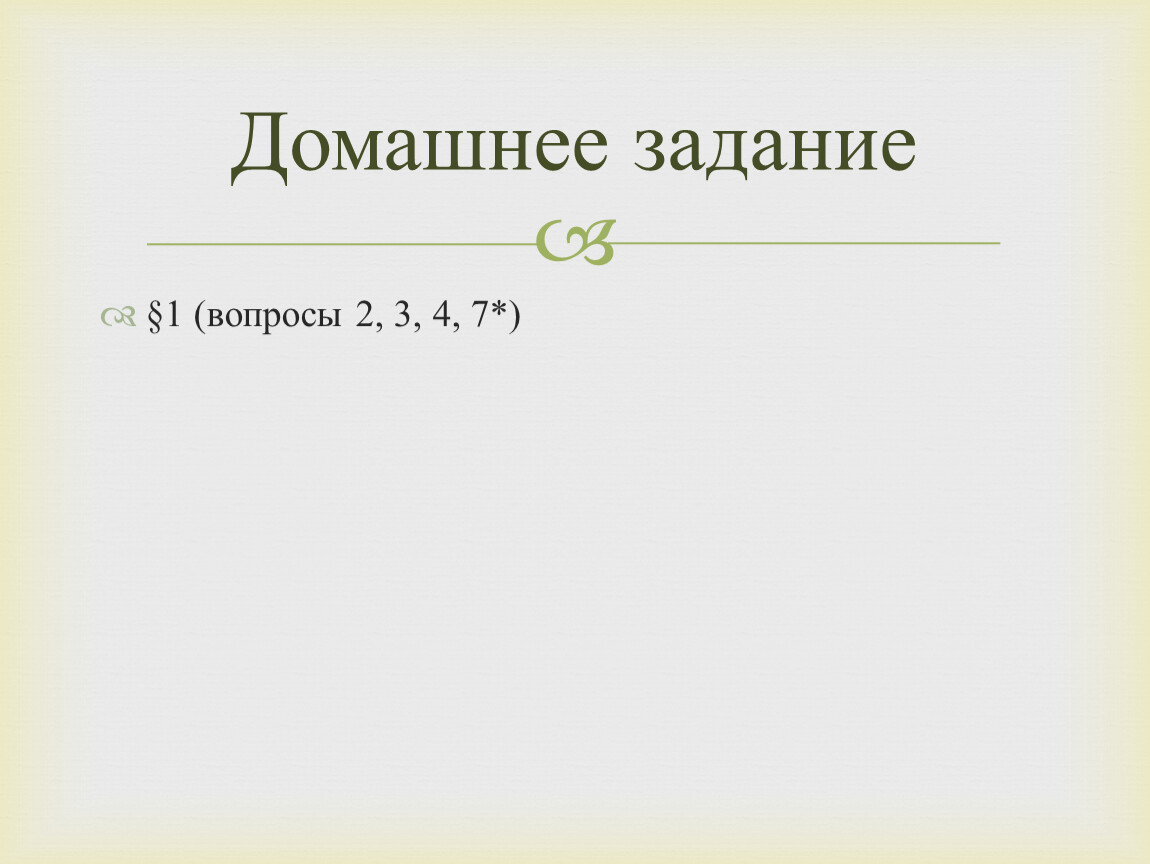 Домашнее задание

§1 (вопросы 2, 3, 4, 7*)